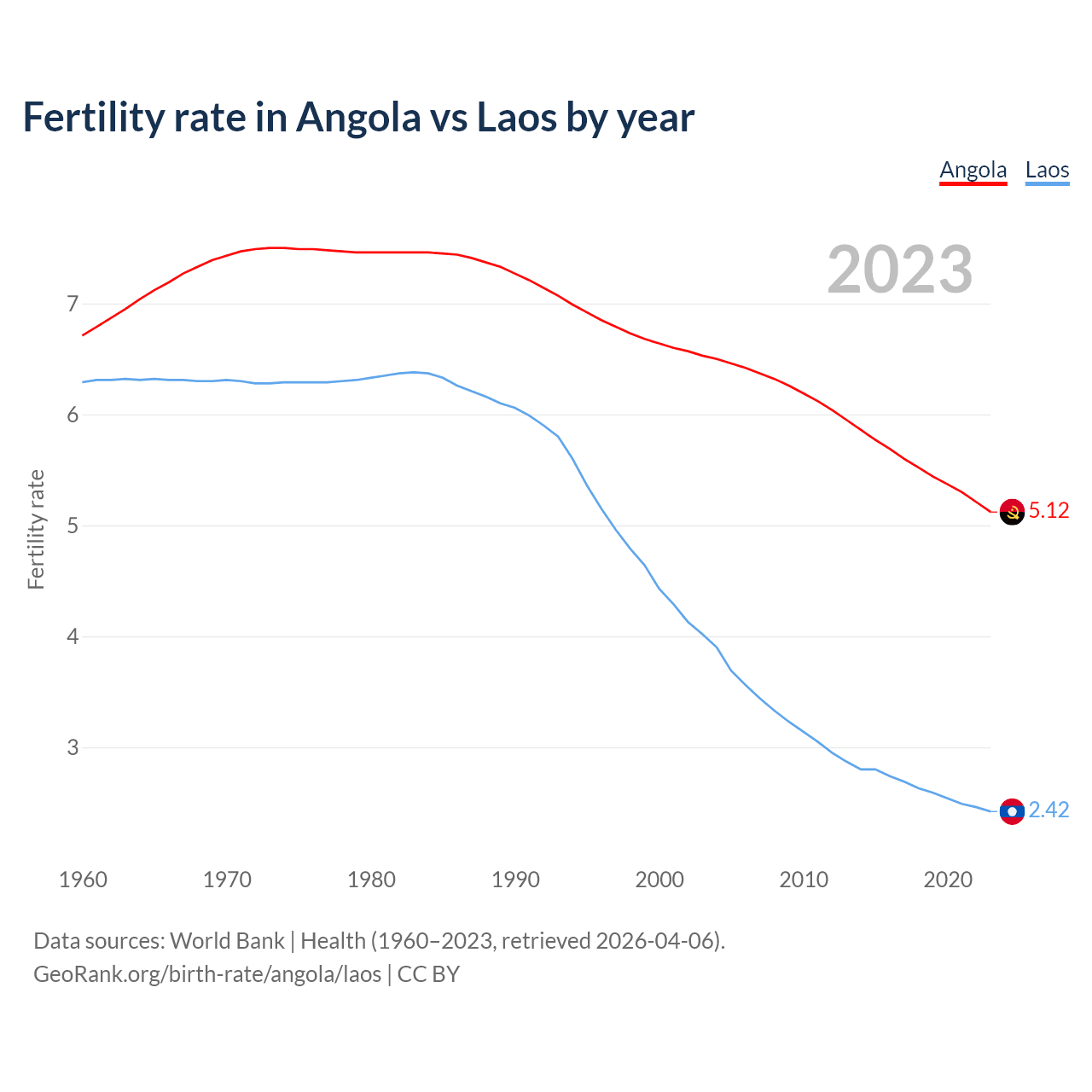 Fertility rate in Angola vs Laos by year

Angola Laos

2023

Fertility rate

7
6
5
4
3

5.12
2.42

1960 1970 1980 1990 2000 2010 2020

Data sources: World Bank | Health (1960–2023, retrieved 2026-04-06).
GeoRank.org/birth-rate/angola/laos | CC BY